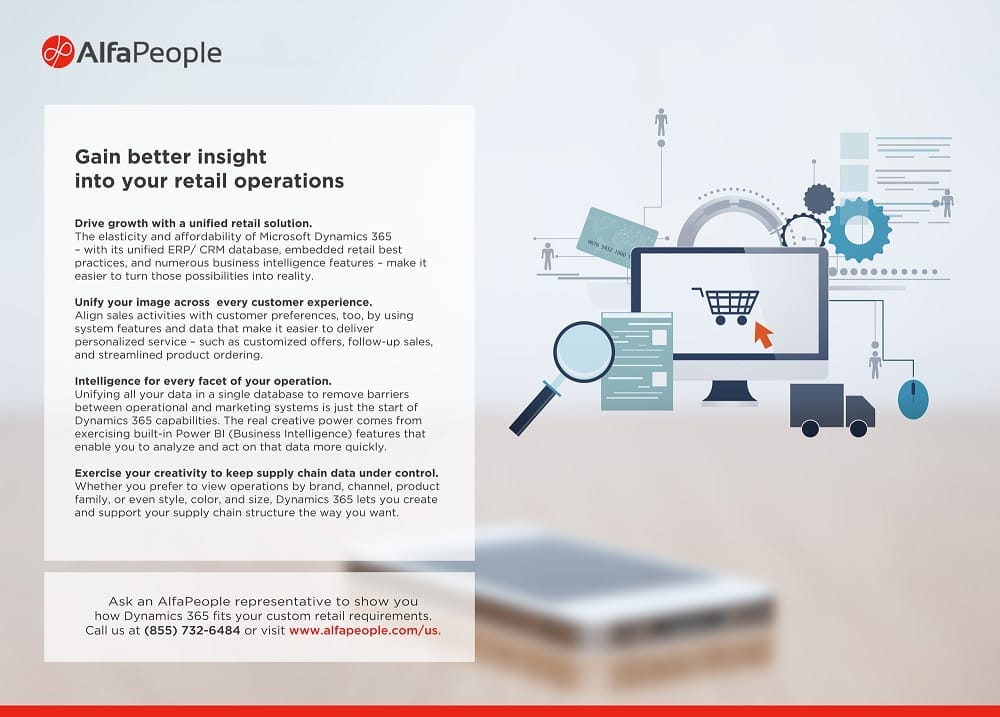 AlfaPeople

Gain better insight into your retail operations

Drive growth with a unified retail solution.
The elasticity and affordability of Microsoft Dynamics 365 – with its unified ERP/ CRM database, embedded retail best practices, and numerous business intelligence features – make it easier to turn those possibilities into reality.

Unify your image across every customer experience.
Align sales activities with customer preferences, too, by using system features and data that make it easier to deliver personalized service – such as customized offers, follow-up sales, and streamlined product ordering.

Intelligence for every facet of your operation.
Unifying all your data in a single database to remove barriers between operational and marketing systems is just the start of Dynamics 365 capabilities. The real creative power comes from exercising built-in Power BI (Business Intelligence) features that enable you to analyze and act on that data more quickly.

Exercise your creativity to keep supply chain data under control.
Whether you prefer to view operations by brand, channel, product family, or even style, color, and size, Dynamics 365 lets you create and support your supply chain structure the way you want.

Ask an AlfaPeople representative to show you how Dynamics 365 fits your custom retail requirements. Call us at (855) 732-6484 or visit www.alfapeople.com/us.